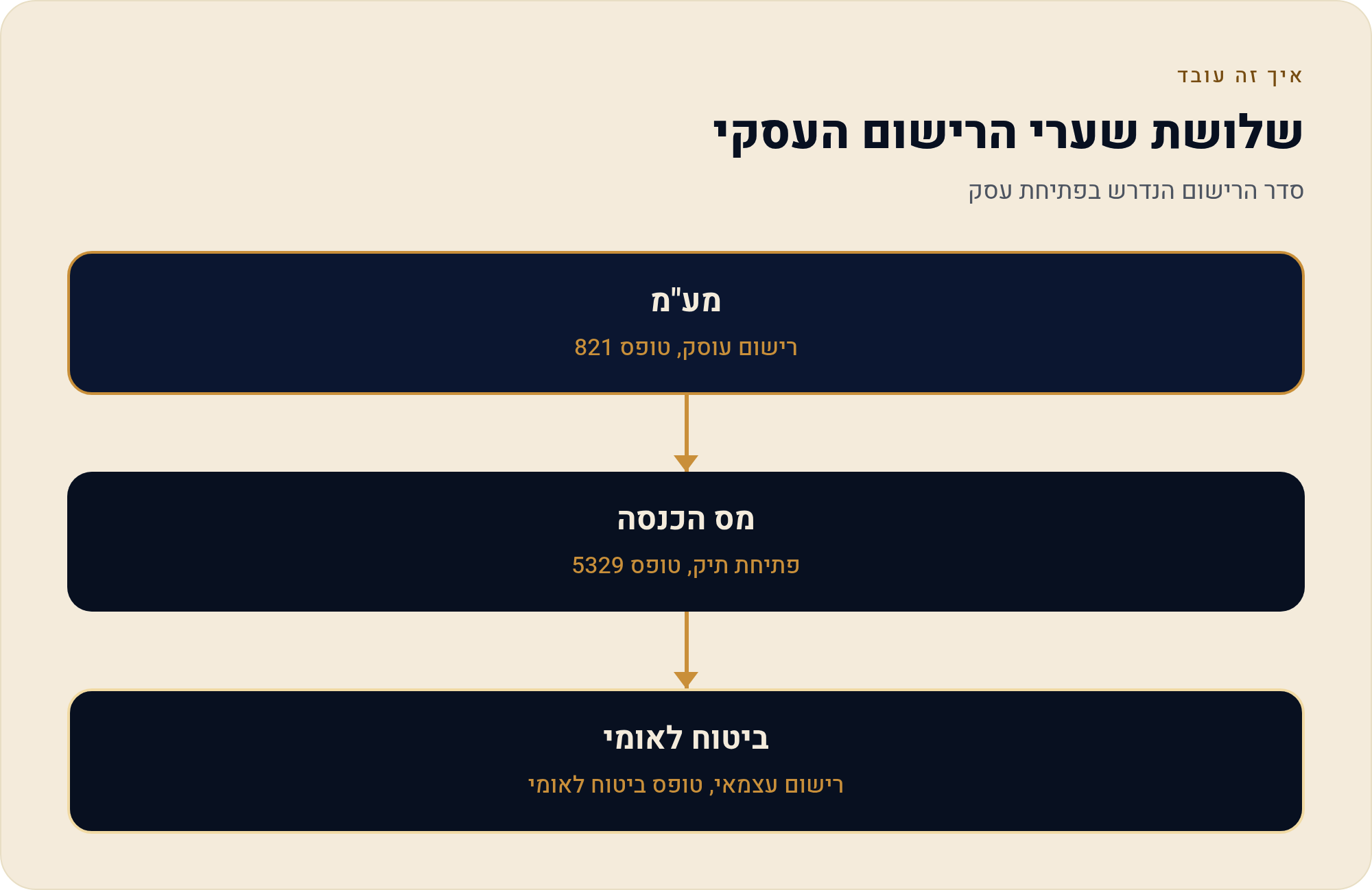 איך זה עובד

שלושת שערי הרישום העסקי

סדר הרישום הנדרש בפתיחת עסק

מע"מ

רישום עוסק, טופס 821

מס הכנסה

פתיחת תיק, טופס 5329

ביטוח לאומי

רישום עצמאי, טופס ביטוח לאומי